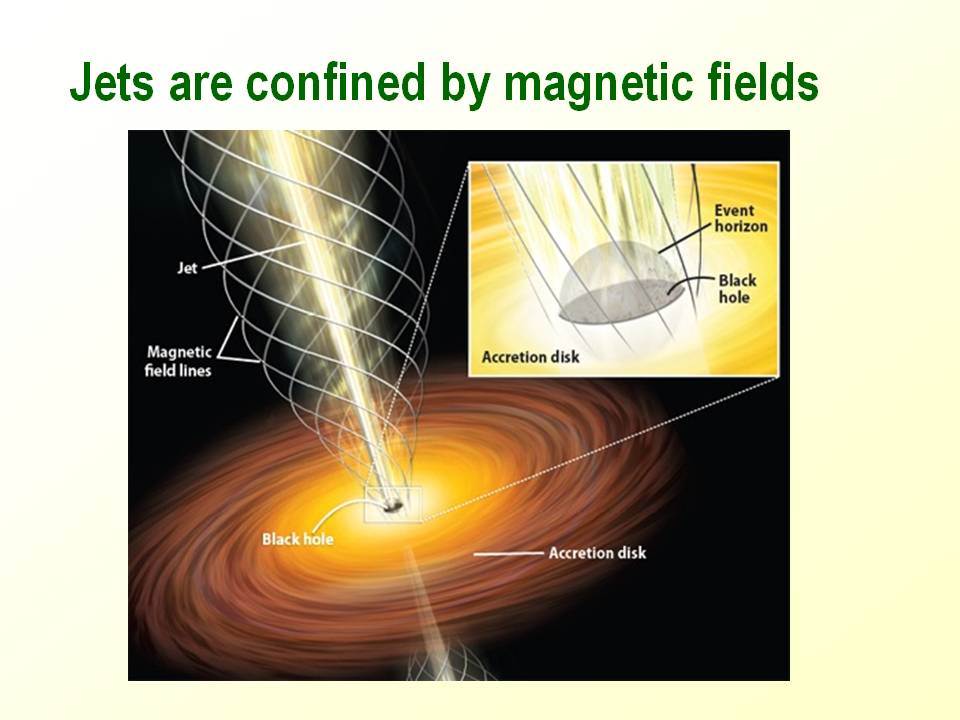 Jets are confined by magnetic fields

Jet

Magnetic field lines

Event horizon

Black hole

Accretion disk

Black hole

Accretion disk